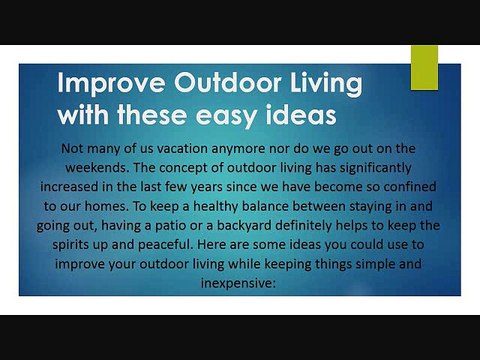 Improve Outdoor Living with these easy ideas

Not many of us vacation anymore nor do we go out on the weekends. The concept of outdoor living has significantly increased in the last few years since we have become so confined to our homes. To keep a healthy balance between staying in and going out, having a patio or a backyard definitely helps to keep the spirits up and peaceful. Here are some ideas you could use to improve your outdoor living while keeping things simple and inexpensive: